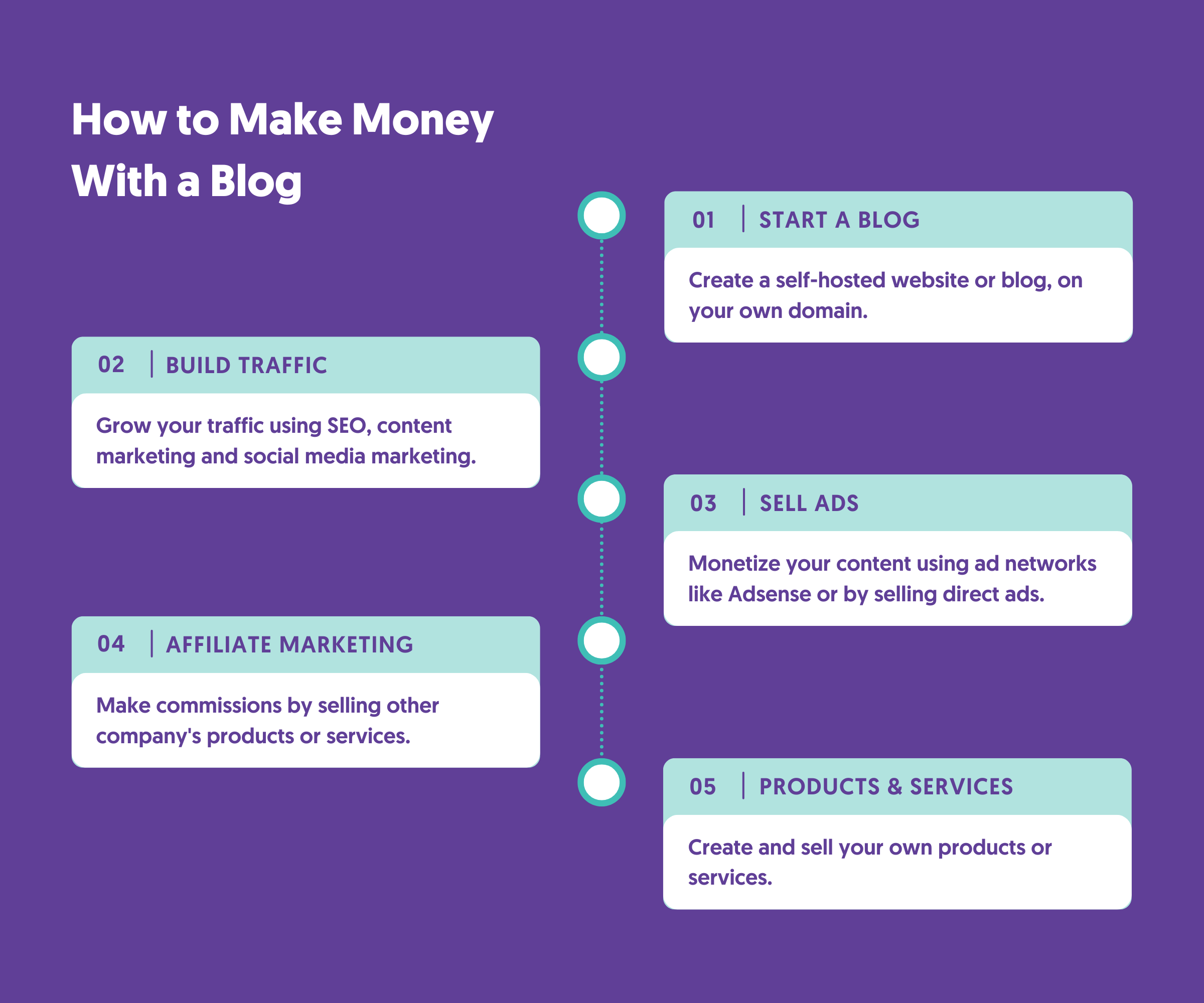 How to Make Money With a Blog

01 | START A BLOG

Create a self-hosted website or blog, on your own domain.

02 | BUILD TRAFFIC

Grow your traffic using SEO, content marketing and social media marketing.

03 | SELL ADS

Monetize your content using ad networks like Adsense or by selling direct ads.

04 | AFFILIATE MARKETING

Make commissions by selling other company's products or services.

05 | PRODUCTS & SERVICES

Create and sell your own products or services.